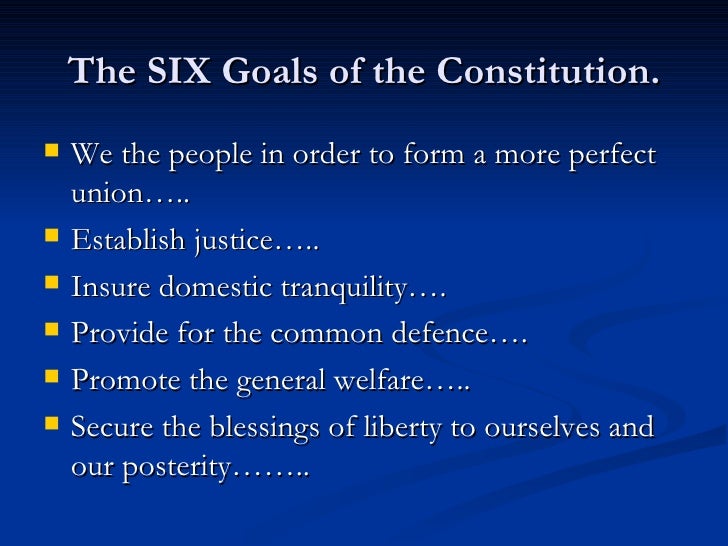 The SIX Goals of the Constitution.

- We the people in order to form a more perfect union…..
- Establish justice…..
- Insure domestic tranquility….
- Provide for the common defence….
- Promote the general welfare…..
- Secure the blessings of liberty to ourselves and our posterity……..